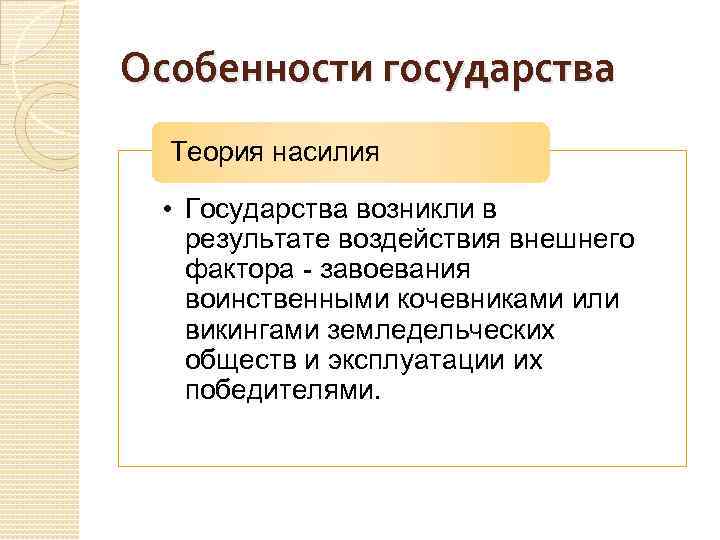 Особенности государства

Теория насилия

• Государства возникли в результате воздействия внешнего фактора - завоевания воинственными кочевниками или викингами земледельческих обществ и эксплуатации их победителями.